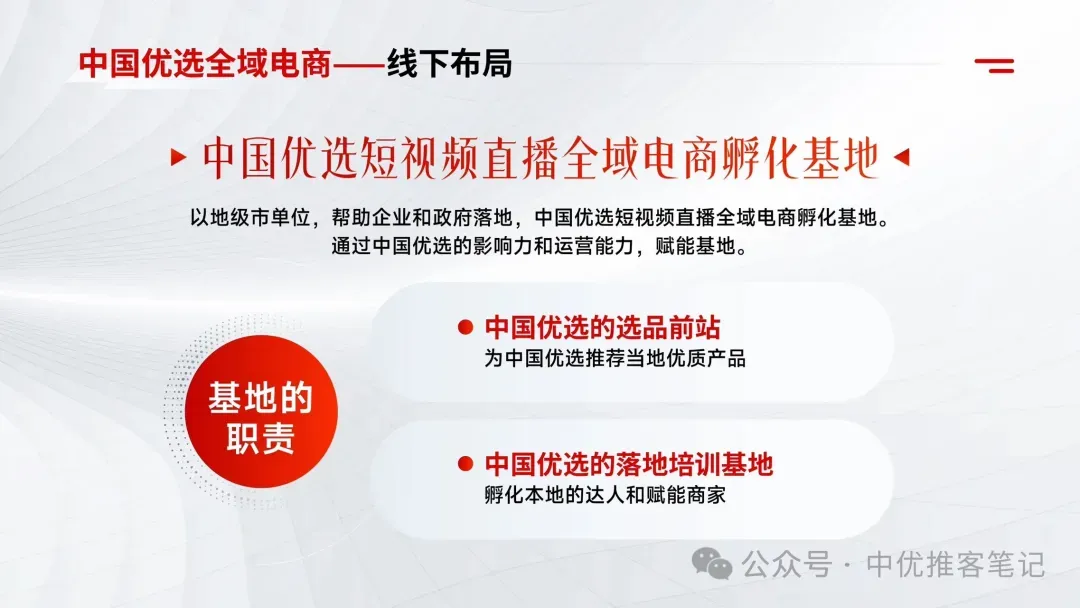 中国优选全域电商——线下布局

中国优选短视频直播全域电商孵化基地

以地级市单位，帮助企业和政府落地，中国优选短视频直播全域电商孵化基地。
通过中国优选的影响力和运营能力，赋能基地。

基地的职责

中国优选的选品前站
为中国优选推荐当地优质产品

中国优选的落地培训基地
孵化本地的达人和赋能商家

公众号 · 中优推客笔记